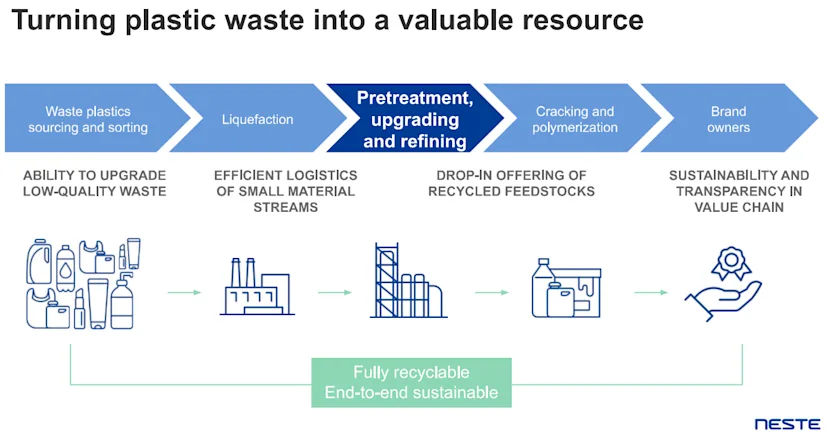 Turning plastic waste into a valuable resource

Waste plastics sourcing and sorting

Liquefaction

Pretreatment, upgrading and refining

Cracking and polymerization

Brand owners

ABILITY TO UPGRADE LOW-QUALITY WASTE

EFFICIENT LOGISTICS OF SMALL MATERIAL STREAMS

DROP-IN OFFERING OF RECYCLED FEEDSTOCKS

SUSTAINABILITY AND TRANSPARENCY IN VALUE CHAIN

Fully recyclable
End-to-end sustainable

NESTE